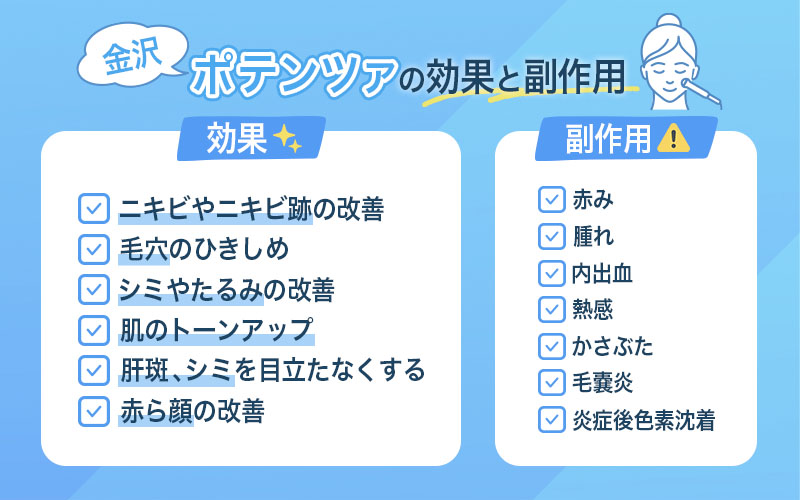 金沢

ポテンツァの効果と副作用

効果

ニキビやニキビ跡の改善
毛穴のひきしめ
シミやたるみの改善
肌のトーンアップ
肝斑、シミを目立たなくする
赤ら顔の改善

副作用

赤み
腫れ
内出血
熱感
かさぶた
毛嚢炎
炎症後色素沈着